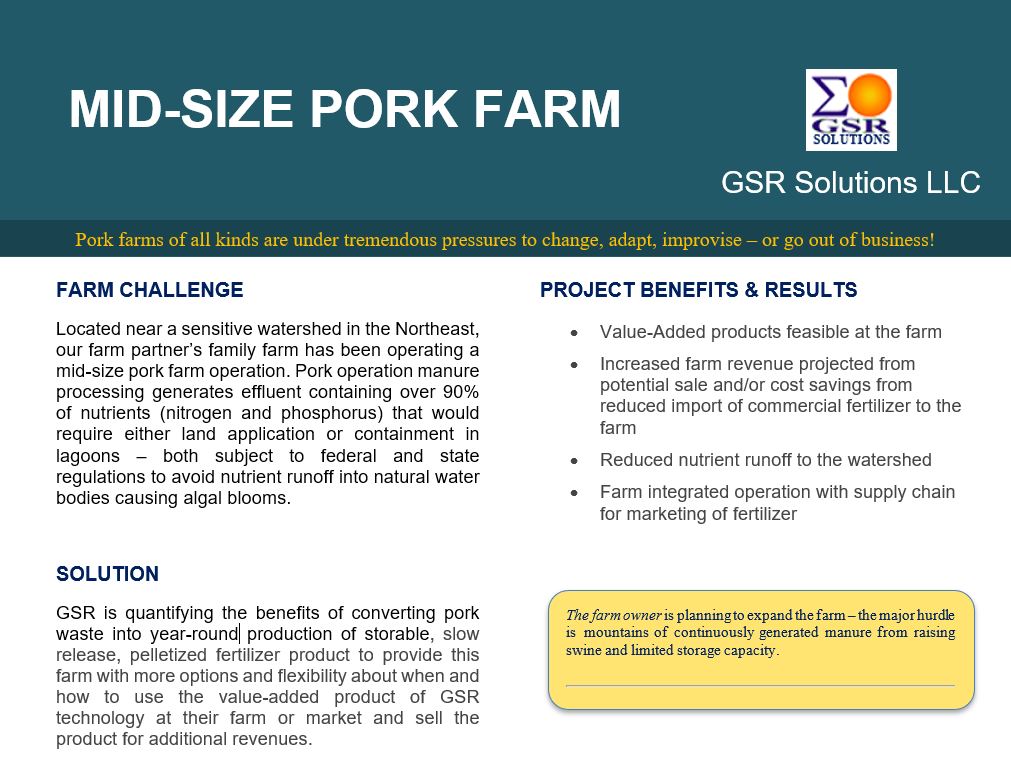 MID-SIZE PORK FARM

Σ GSR SOLUTIONS

GSR Solutions LLC

Pork farms of all kinds are under tremendous pressures to change, adapt, improvise – or go out of business!

FARM CHALLENGE

Located near a sensitive watershed in the Northeast, our farm partner's family farm has been operating a mid-size pork farm operation. Pork operation manure processing generates effluent containing over 90% of nutrients (nitrogen and phosphorus) that would require either land application or containment in lagoons – both subject to federal and state regulations to avoid nutrient runoff into natural water bodies causing algal blooms.

SOLUTION

GSR is quantifying the benefits of converting pork waste into year-round production of storable, slow release, pelletized fertilizer product to provide this farm with more options and flexibility about when and how to use the value-added product of GSR technology at their farm or market and sell the product for additional revenues.

PROJECT BENEFITS & RESULTS

• Value-Added products feasible at the farm
• Increased farm revenue projected from potential sale and/or cost savings from reduced import of commercial fertilizer to the farm
• Reduced nutrient runoff to the watershed
• Farm integrated operation with supply chain for marketing of fertilizer

The farm owner is planning to expand the farm – the major hurdle is mountains of continuously generated manure from raising swine and limited storage capacity.